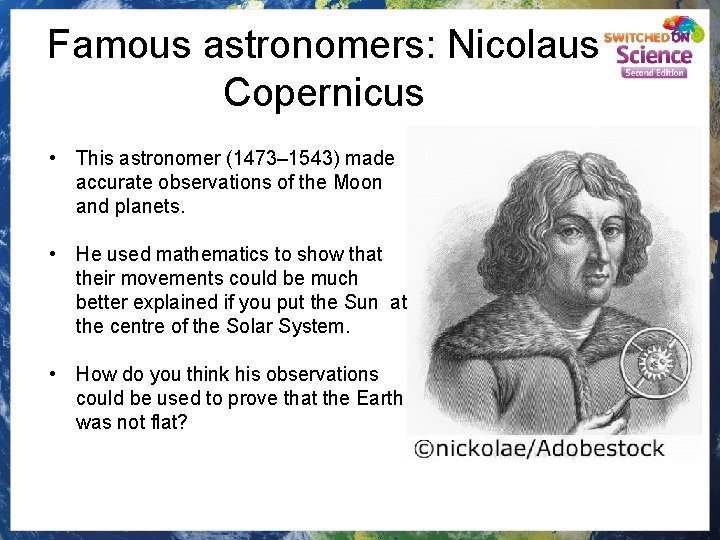 Famous astronomers: Nicolaus Copernicus

SWITCHED ON Science Second Edition

• This astronomer (1473–1543) made accurate observations of the Moon and planets.

• He used mathematics to show that their movements could be much better explained if you put the Sun at the centre of the Solar System.

• How do you think his observations could be used to prove that the Earth was not flat?

©nickolae/Adobestock